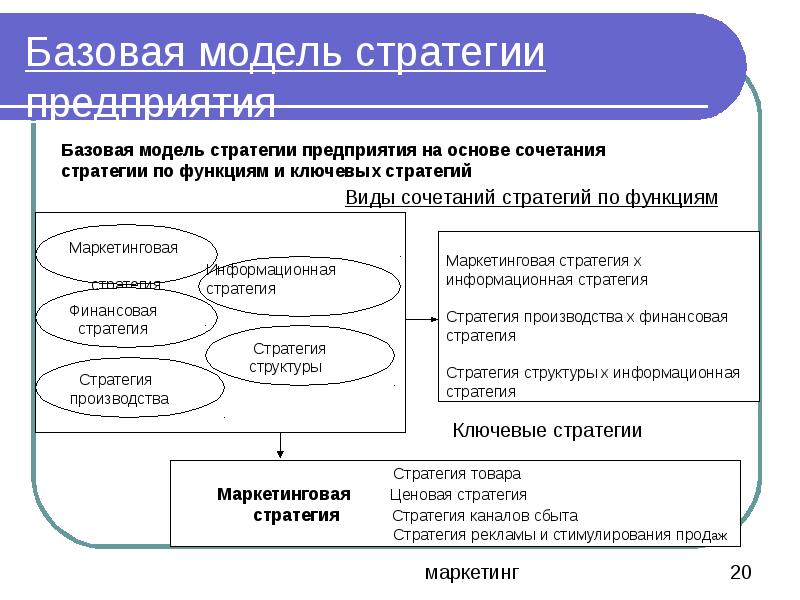 Базовая модель стратегии предприятия

Базовая модель стратегии предприятия на основе сочетания стратегии по функциям и ключевых стратегий

Виды сочетаний стратегий по функциям

Маркетинговая стратегия

Информационная стратегия

Финансовая стратегия

Стратегия структуры

Стратегия производства

Маркетинговая стратегия х информационная стратегия

Стратегия производства х финансовая стратегия

Стратегия структуры х информационная стратегия

Ключевые стратегии

Маркетинговая стратегия

Стратегия товара
Ценовая стратегия
Стратегия каналов сбыта
Стратегия рекламы и стимулирования продаж

маркетинг

20